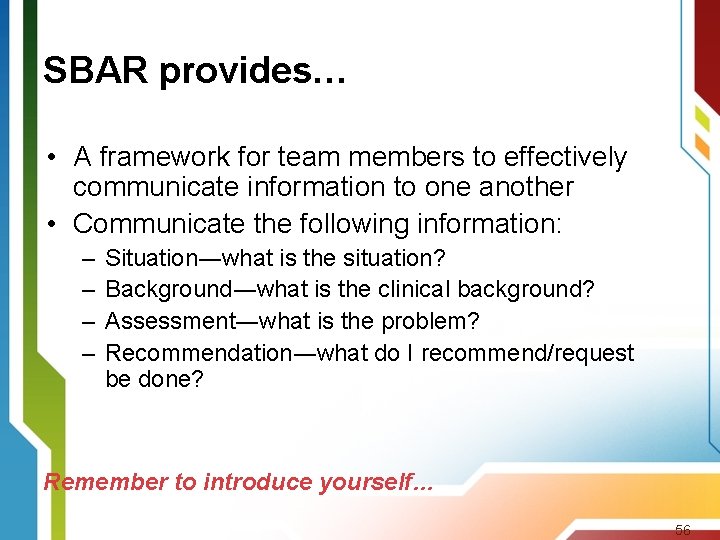 SBAR provides…

• A framework for team members to effectively communicate information to one another
• Communicate the following information:
– Situation—what is the situation?
– Background—what is the clinical background?
– Assessment—what is the problem?
– Recommendation—what do I recommend/request be done?

Remember to introduce yourself…

56